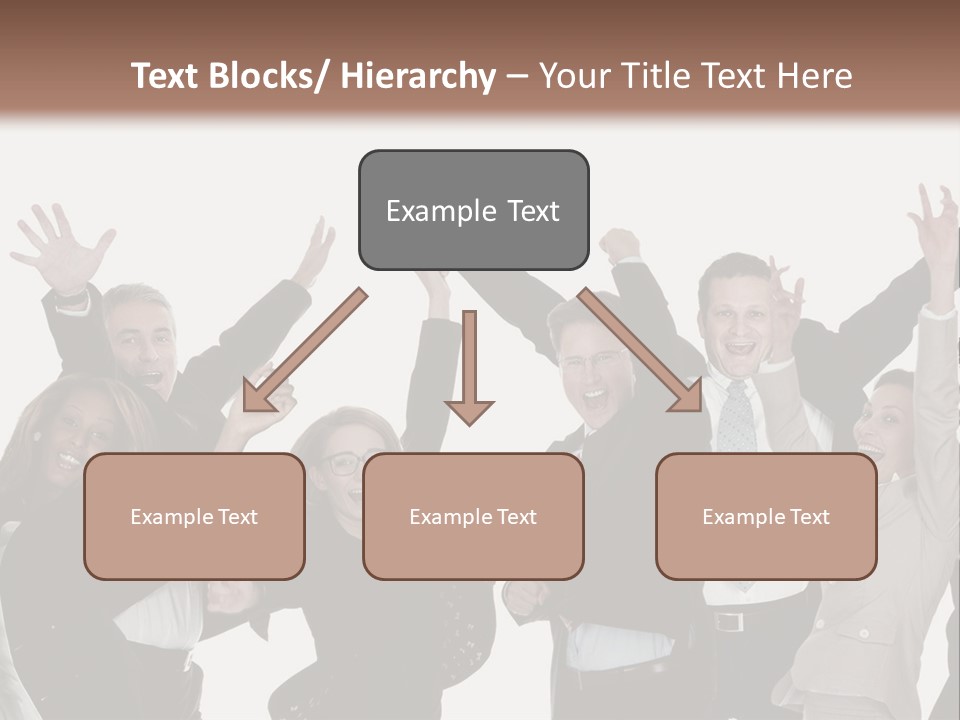 Text Blocks/ Hierarchy – Your Title Text Here

Example Text

Example Text

Example Text

Example Text